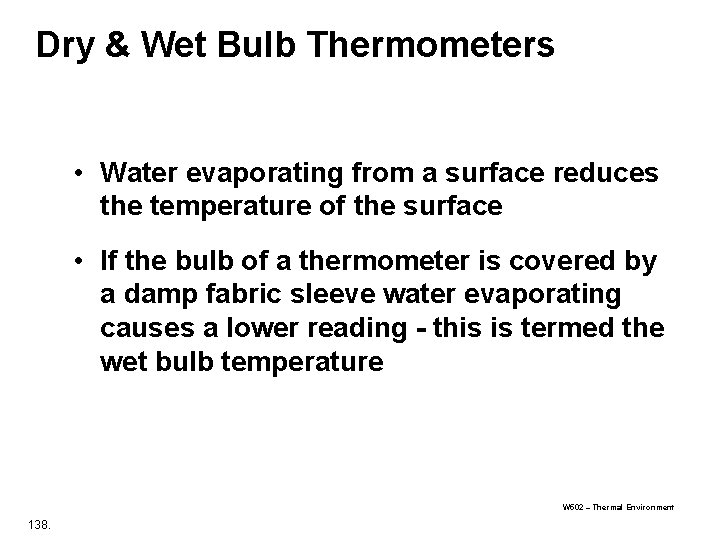 Dry & Wet Bulb Thermometers

• Water evaporating from a surface reduces the temperature of the surface

• If the bulb of a thermometer is covered by a damp fabric sleeve water evaporating causes a lower reading - this is termed the wet bulb temperature

W502 – Thermal Environment

138.